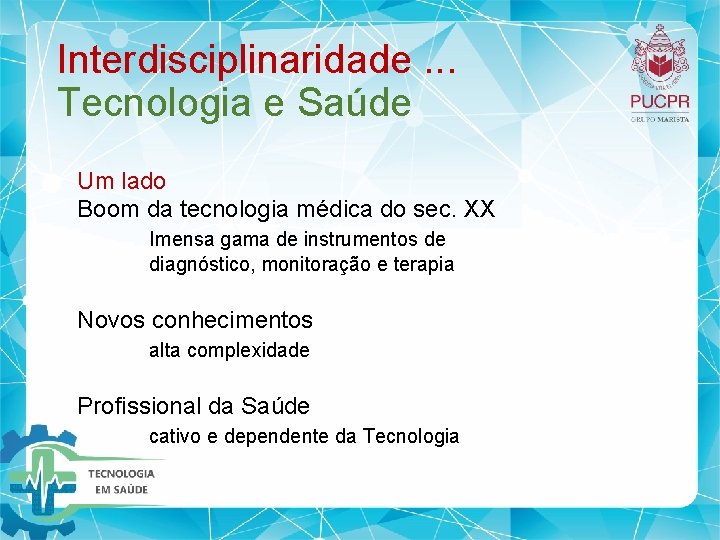 Interdisciplinaridade ...
Tecnologia e Saúde

PUCPR
GRUPO MARISTA

Um lado
Boom da tecnologia médica do sec. XX
Imensa gama de instrumentos de diagnóstico, monitoração e terapia

Novos conhecimentos
alta complexidade

Profissional da Saúde
cativo e dependente da Tecnologia

TECNOLOGIA
EM SAÚDE